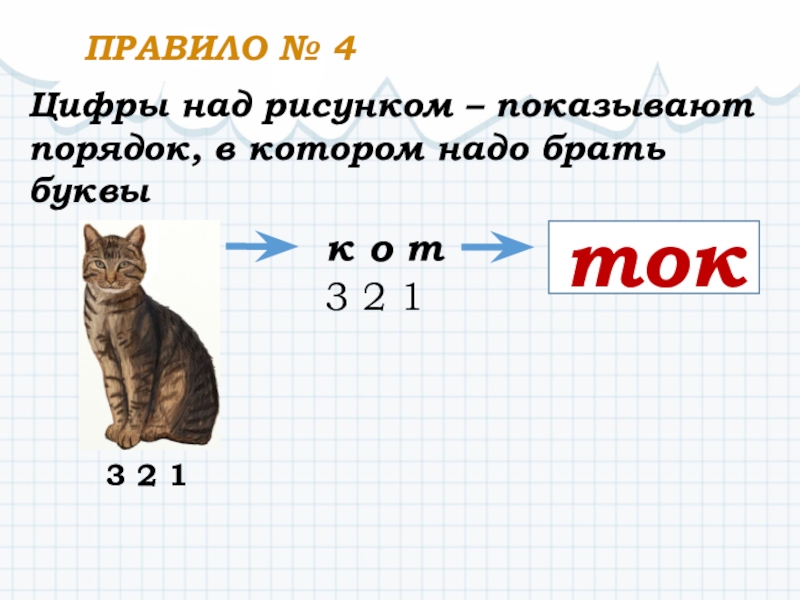 ПРАВИЛО № 4

Цифры над рисунком – показывают порядок, в котором надо брать буквы

к о т
3 2 1

ток

3 2 1